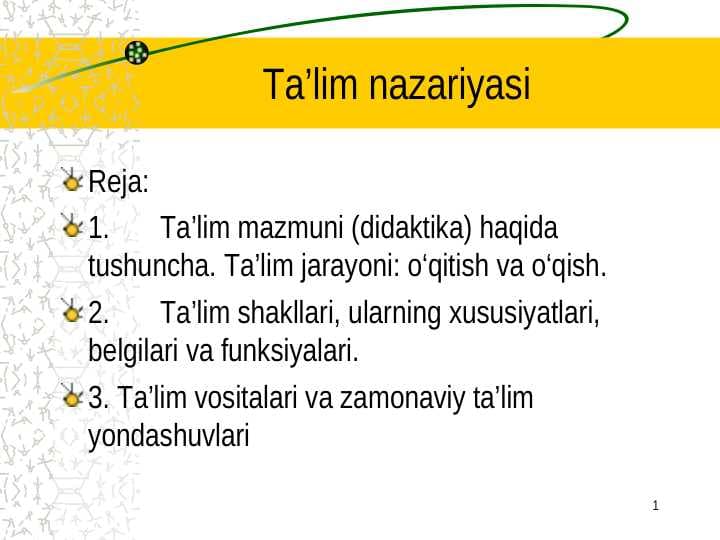 Ta’lim nazariyasi

Reja:

1. Ta’lim mazmuni (didaktika) haqida tushuncha. Ta’lim jarayoni: o‘qitish va o‘qish.

2. Ta’lim shakllari, ularning xususiyatlari, belgilari va funksiyalari.

3. Ta’lim vositalari va zamonaviy ta’lim yondashuvlari

1